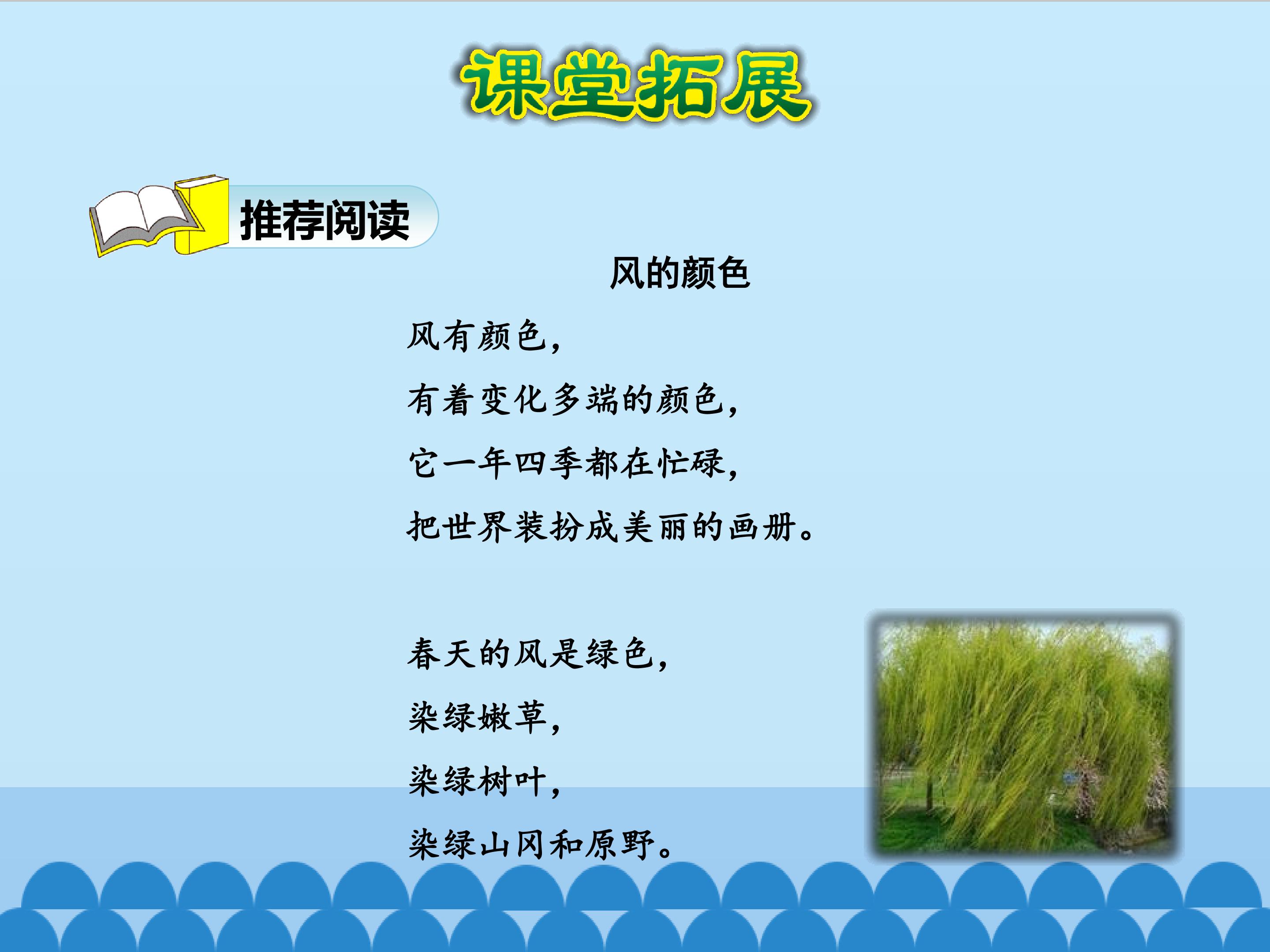 课堂拓展

推荐阅读

风的颜色

风有颜色，

有着变化多端的颜色，

它一年四季都在忙碌，

把世界装扮成美丽的画册。

春天的风是绿色，

染绿嫩草，

染绿树叶，

染绿山冈和原野。